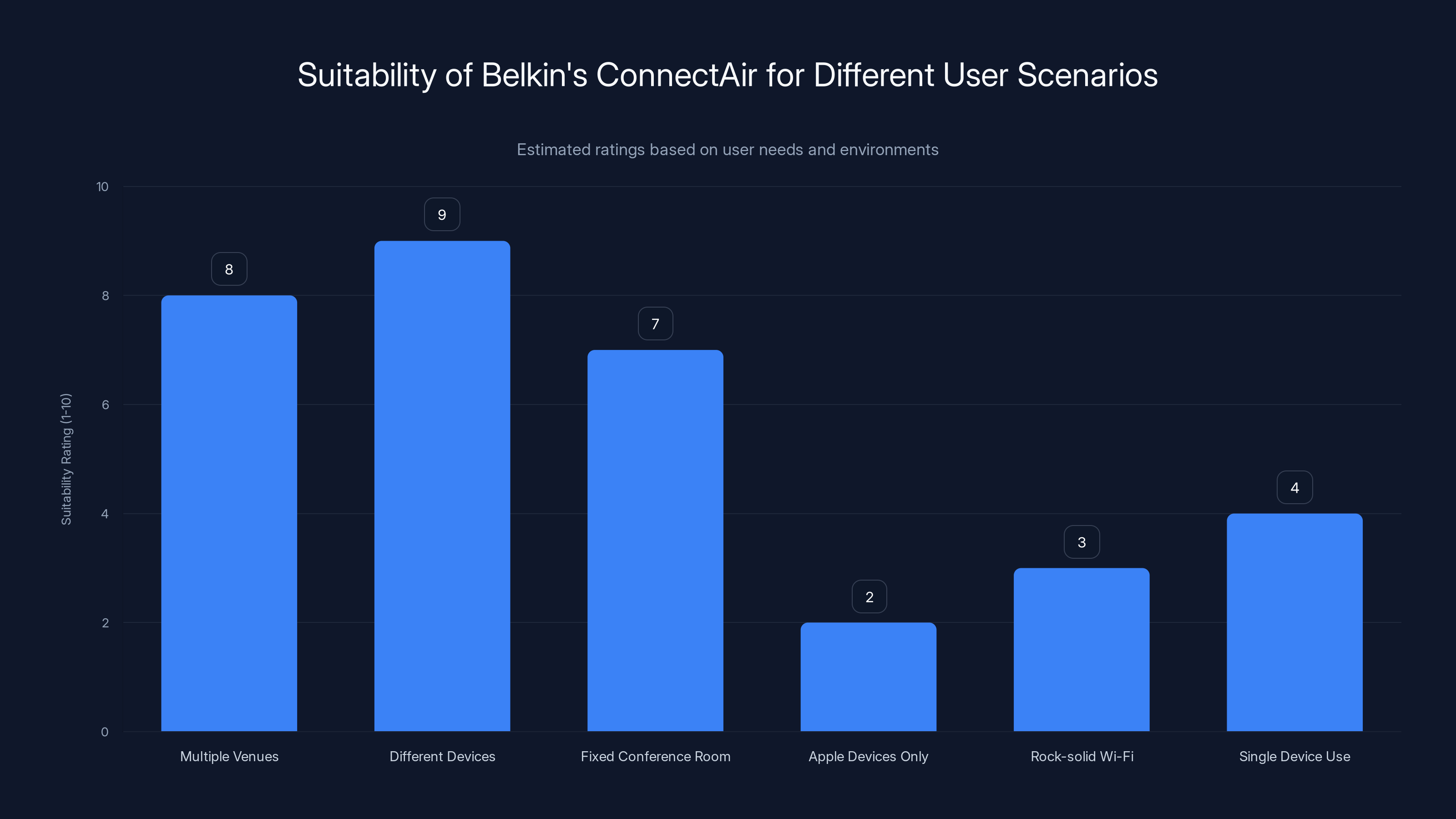 Suitability of Belkin's ConnectAir for Different User Scenarios

Estimated ratings based on user needs and environments

Suitability Rating (1-10)

10
8
6
4
2
0

8
9
7
2
3
4

Multiple Venues
Different Devices
Fixed Conference Room
Apple Devices Only
Rock-solid Wi-Fi
Single Device Use